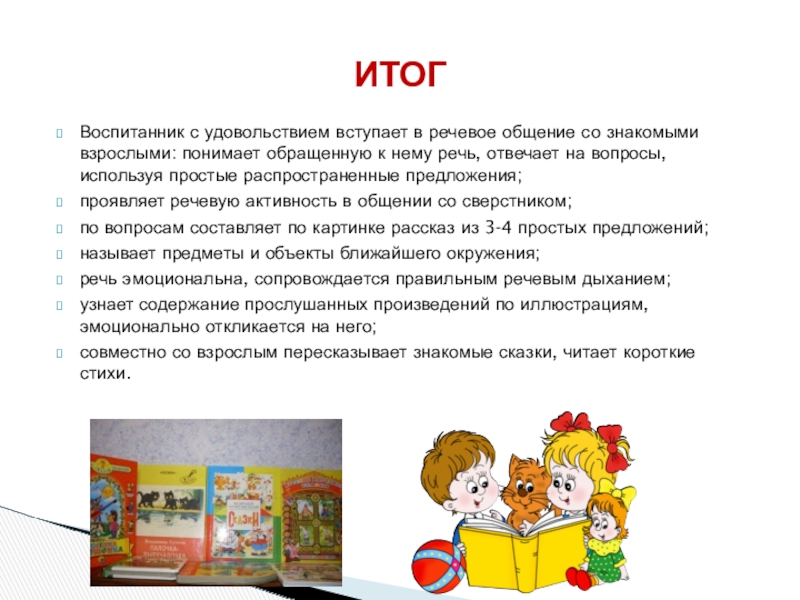 ИТОГ

Воспитанник с удовольствием вступает в речевое общение со знакомыми взрослыми: понимает обращенную к нему речь, отвечает на вопросы, используя простые распространенные предложения;

проявляет речевую активность в общении со сверстником;

по вопросам составляет по картинке рассказ из 3-4 простых предложений;

называет предметы и объекты ближайшего окружения;

речь эмоциональна, сопровождается правильным речевым дыханием;

узнает содержание прослушанных произведений по иллюстрациям, эмоционально откликается на него;

совместно со взрослым пересказывает знакомые сказки, читает короткие стихи.

Сказки

Владимир Сутеев
ПАЛОЧКА-ВЫРУЧАЛОЧКА